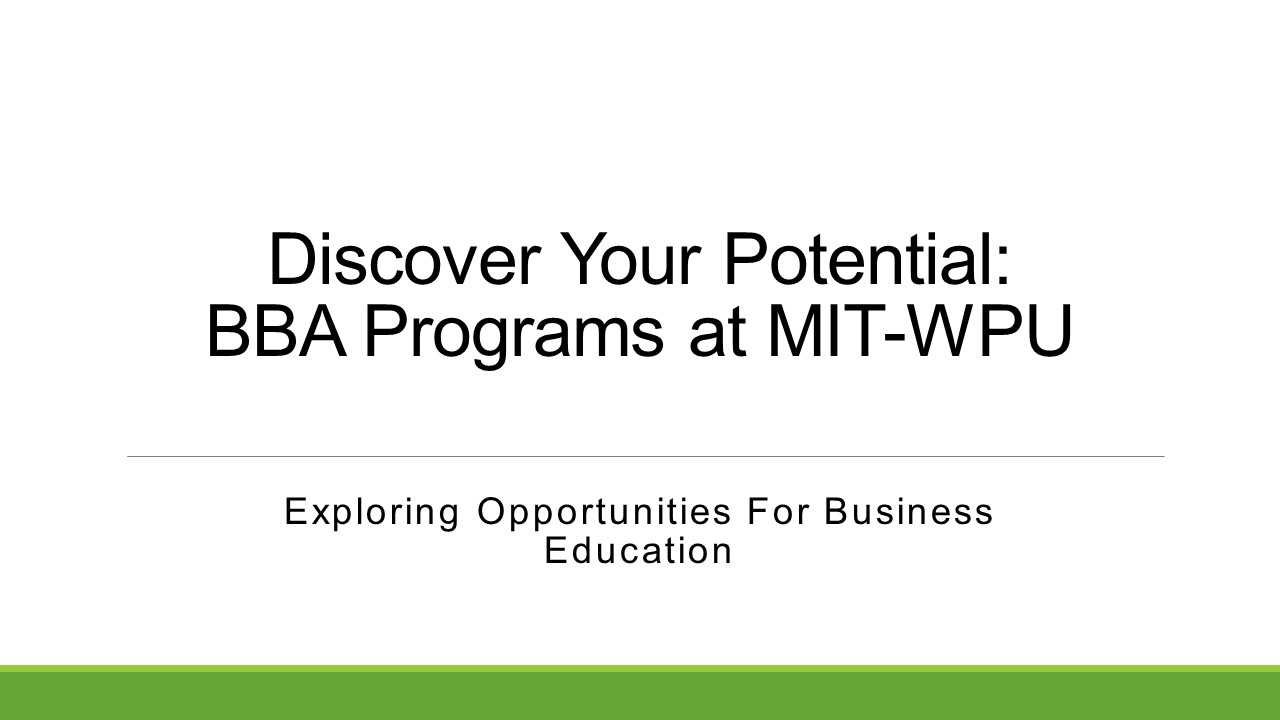 Discover Your Potential: BBA Programs at MIT-WPU

Exploring Opportunities For Business Education